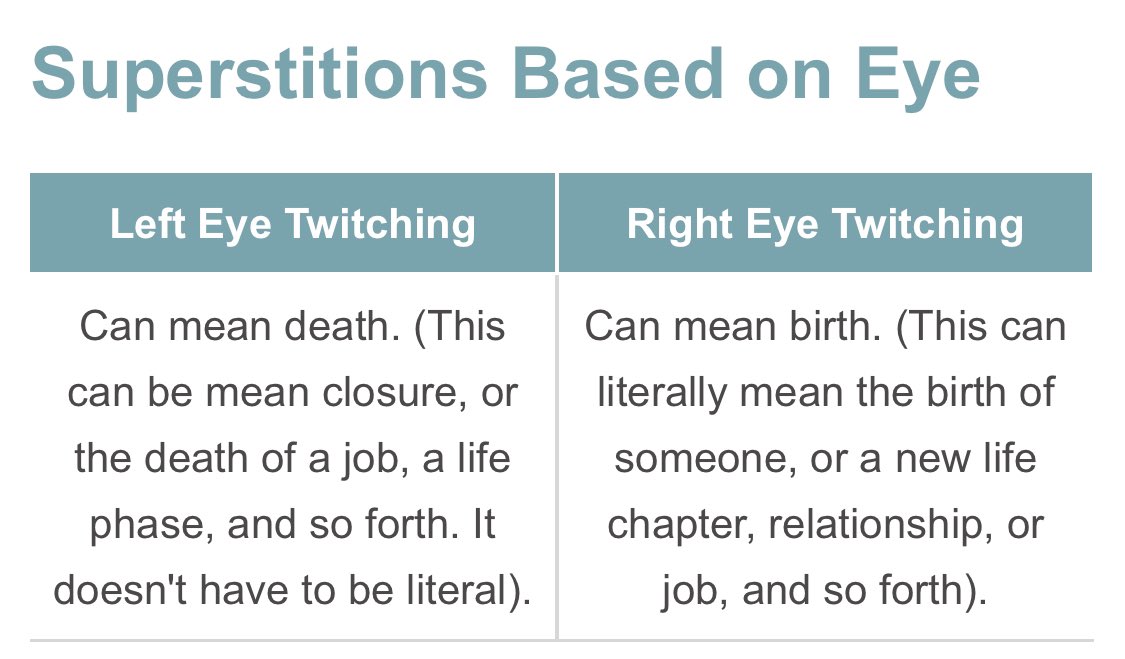 Superstitions Based on Eye

| Left Eye Twitching | Right Eye Twitching |
|---|---|
| Can mean death. (This can be mean closure, or the death of a job, a life phase, and so forth. It doesn't have to be literal). | Can mean birth. (This can literally mean the birth of someone, or a new life chapter, relationship, or job, and so forth). |